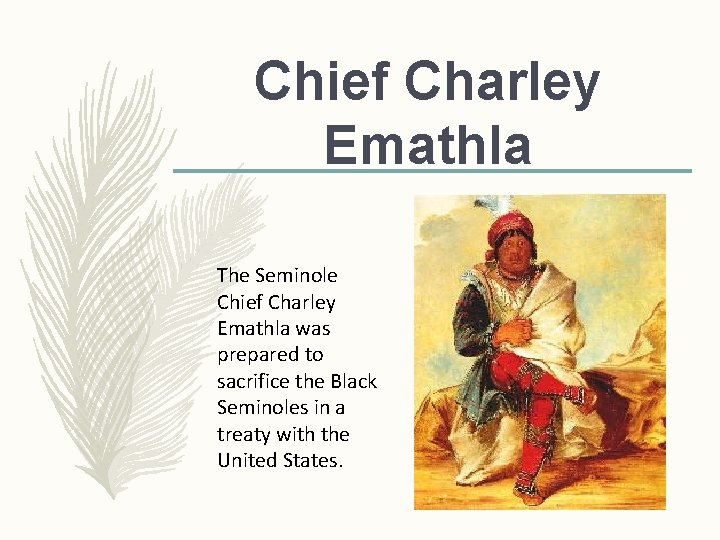 Chief Charley Emathla

The Seminole Chief Charley Emathla was prepared to sacrifice the Black Seminoles in a treaty with the United States.